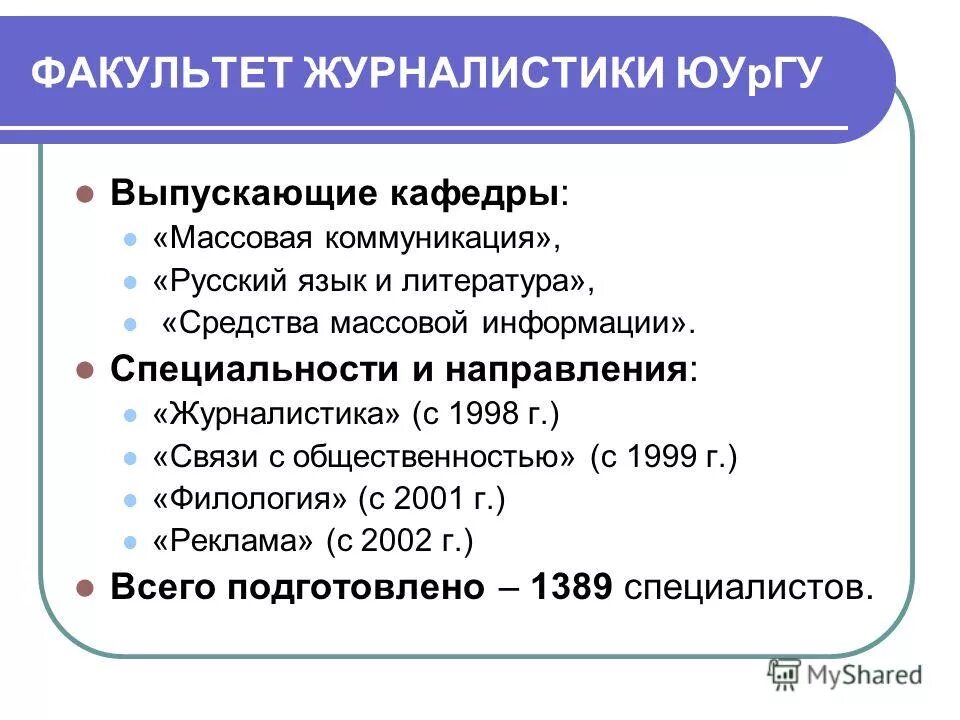 ФАКУЛЬТЕТ ЖУРНАЛИСТИКИ ЮУрГУ

Выпускающие кафедры:
«Массовая коммуникация»,
«Русский язык и литература»,
«Средства массовой информации».

Специальности и направления:
«Журналистика» (с 1998 г.)
«Связи с общественностью» (с 1999 г.)
«Филология» (с 2001 г.)
«Реклама» (с 2002 г.)

Всего подготовлено – 1389 специалистов.

MyShared